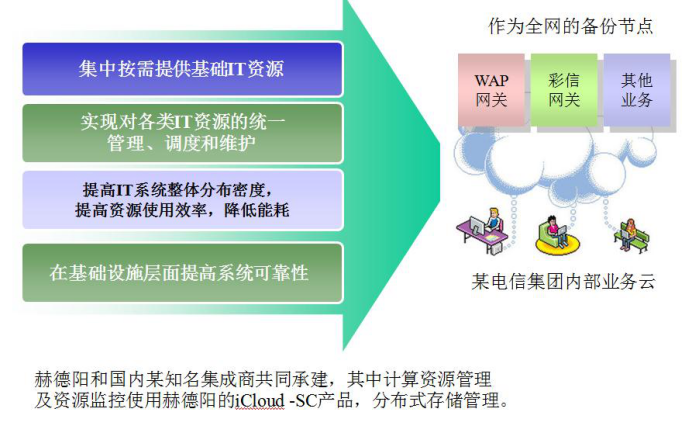 集中按需提供基础IT资源

实现对各类IT资源的统一管理、调度和维护

提高IT系统整体分布密度，提高资源使用效率，降低能耗

在基础设施层面提高系统可靠性

作为全网的备份节点

WAP网关

彩信网关

其他业务

某电信集团内部业务云

赫德阳和国内某知名集成商共同承建，其中计算资源管理及资源监控使用赫德阳的iCloud -SC产品，分布式存储管理。